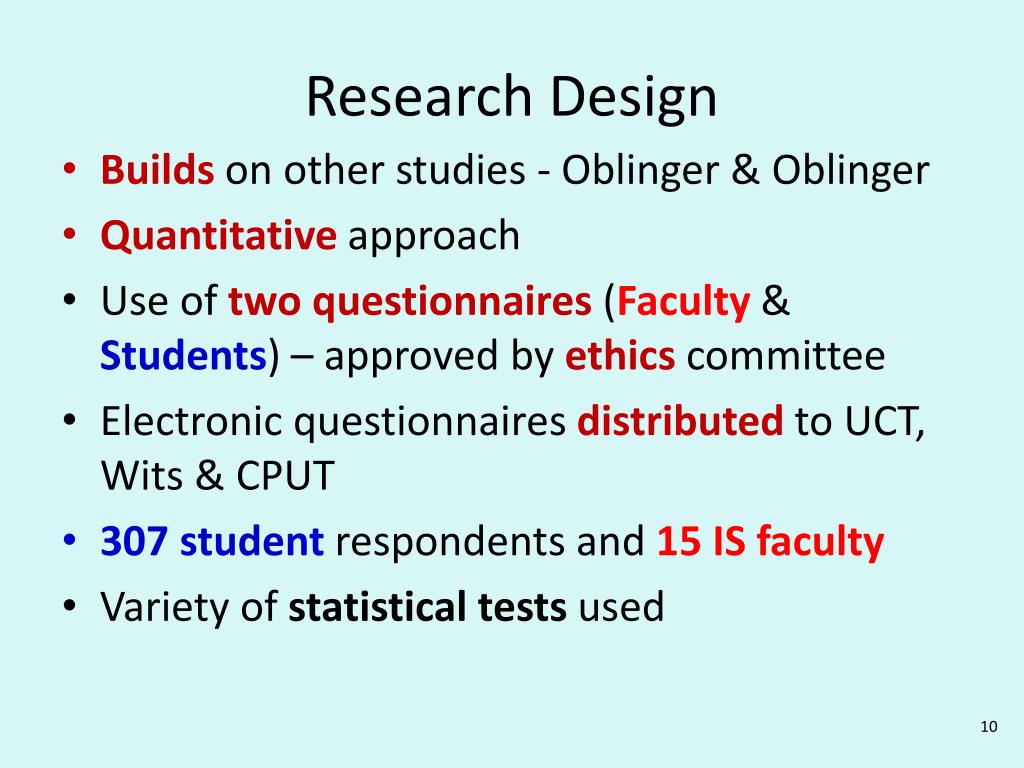 Research Design

• Builds on other studies - Oblinger & Oblinger
• Quantitative approach
• Use of two questionnaires (Faculty & Students) – approved by ethics committee
• Electronic questionnaires distributed to UCT, Wits & CPUT
• 307 student respondents and 15 IS faculty
• Variety of statistical tests used

10